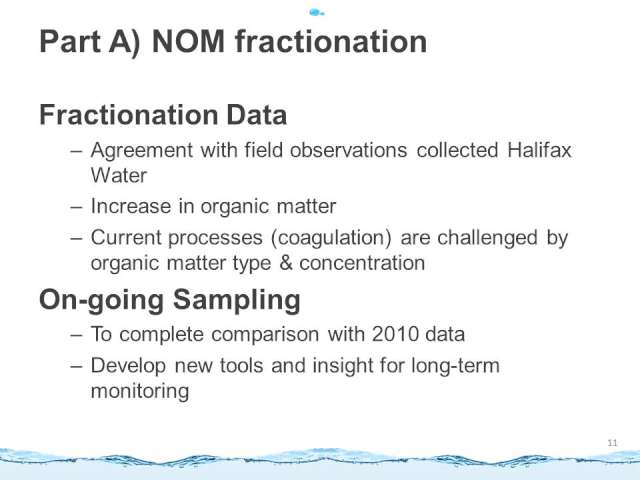 Part A) NOM fractionation

Fractionation Data

– Agreement with field observations collected Halifax Water

– Increase in organic matter

– Current processes (coagulation) are challenged by organic matter type & concentration

On-going Sampling

– To complete comparison with 2010 data

– Develop new tools and insight for long-term monitoring

11